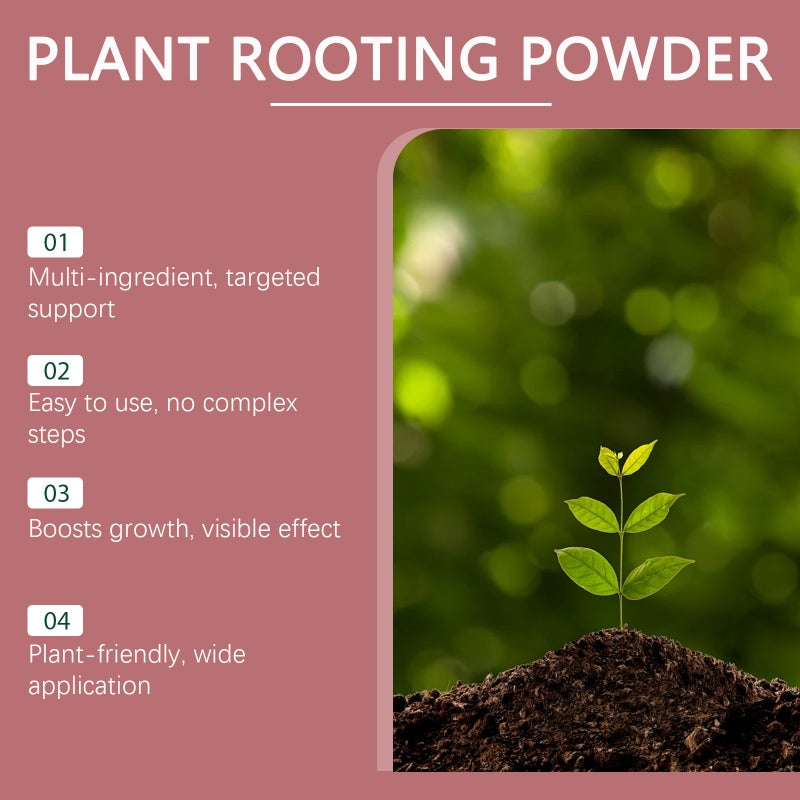 PLANT ROOTING POWDER

01
Multi-ingredient, targeted support

02
Easy to use, no complex steps

03
Boosts growth, visible effect

04
Plant-friendly, wide application